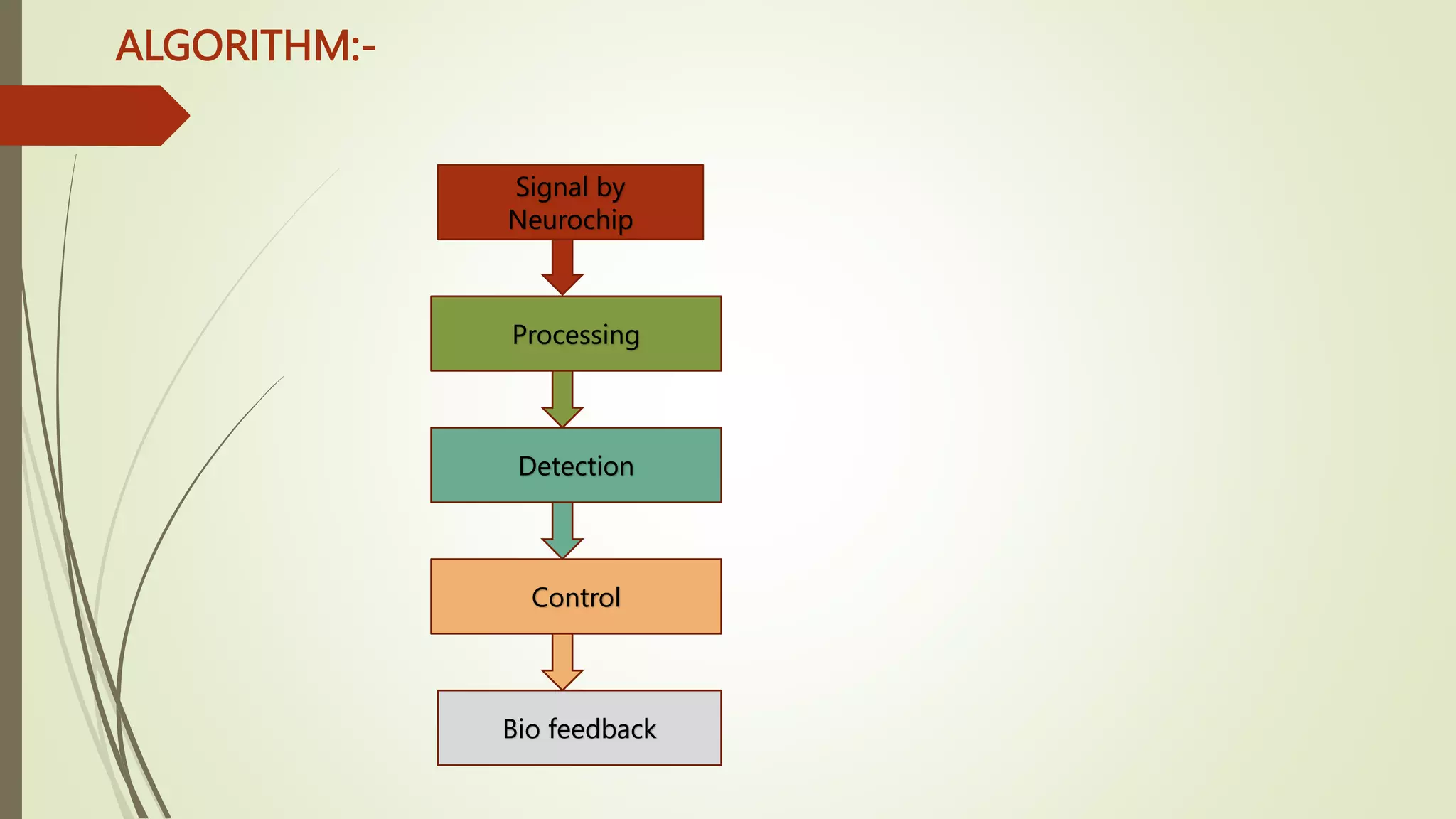 ALGORITHM:-

Signal by Neurochip

Processing

Detection

Control

Bio feedback